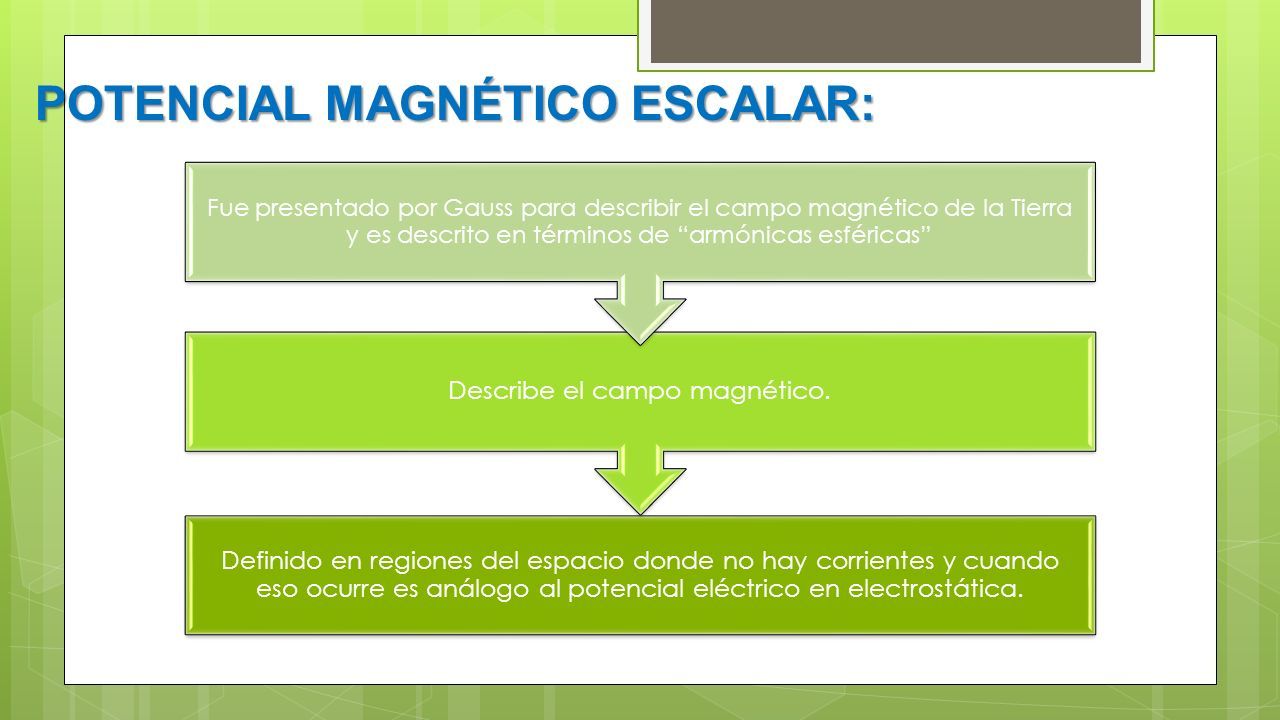 POTENCIAL MAGNÉTICO ESCALAR:

Fue presentado por Gauss para describir el campo magnético de la Tierra y es descrito en términos de “armónicas esféricas”

Describe el campo magnético.

Definido en regiones del espacio donde no hay corrientes y cuando eso ocurre es análogo al potencial eléctrico en electrostática.